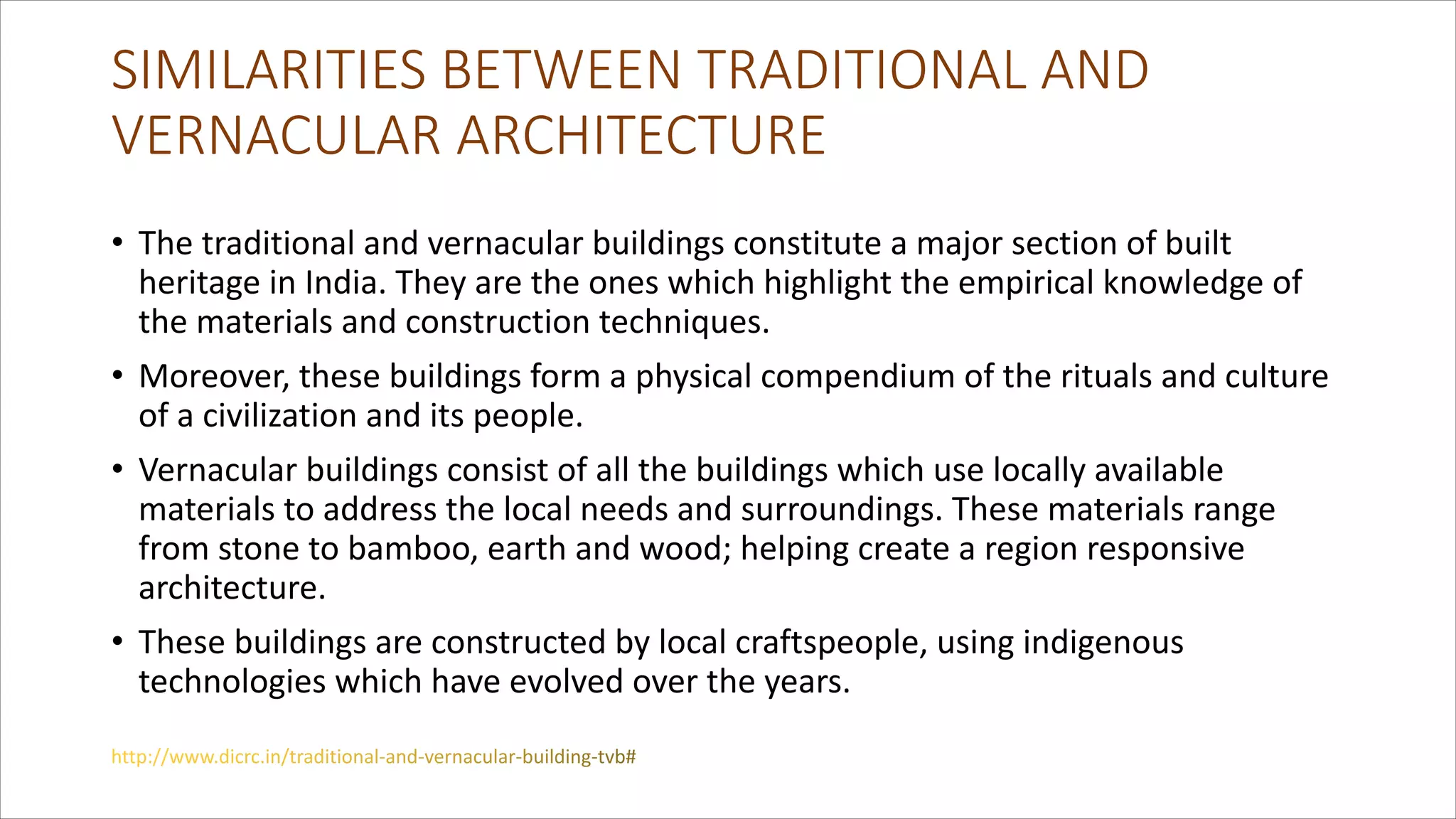 SIMILARITIES BETWEEN TRADITIONAL AND VERNACULAR ARCHITECTURE

• The traditional and vernacular buildings constitute a major section of built heritage in India. They are the ones which highlight the empirical knowledge of the materials and construction techniques.

• Moreover, these buildings form a physical compendium of the rituals and culture of a civilization and its people.

• Vernacular buildings consist of all the buildings which use locally available materials to address the local needs and surroundings. These materials range from stone to bamboo, earth and wood; helping create a region responsive architecture.

• These buildings are constructed by local craftspeople, using indigenous technologies which have evolved over the years.

http://www.dicrc.in/traditional-and-vernacular-building-tvb#